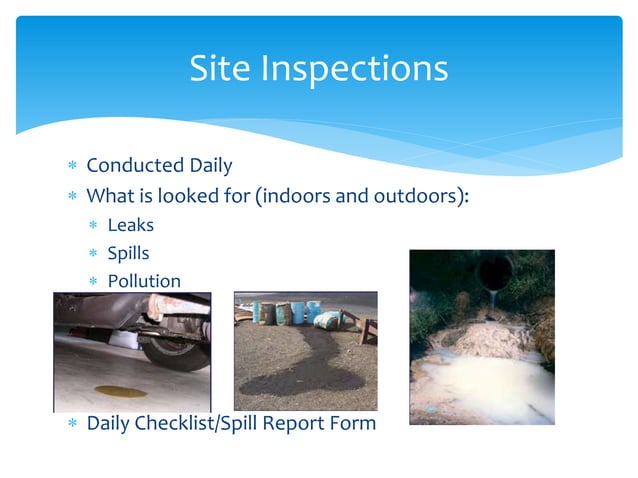 Site Inspections

* Conducted Daily
* What is looked for (indoors and outdoors):
  * Leaks
  * Spills
  * Pollution
* Daily Checklist/Spill Report Form